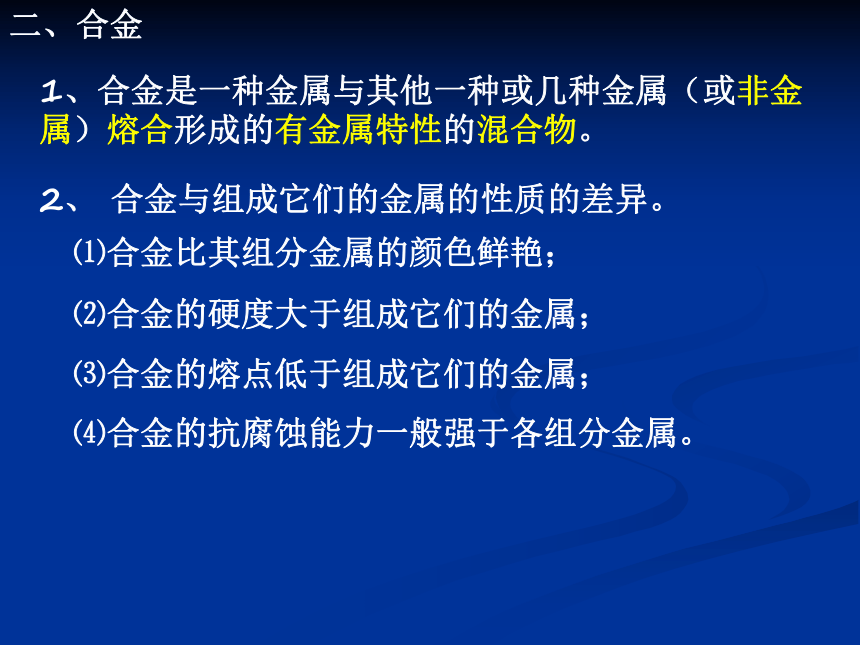 二、合金

1、合金是一种金属与其他一种或几种金属（或非金属）熔合形成的有金属特性的混合物。

2、 合金与组成它们的金属的性质的差异。

⑴合金比其组分金属的颜色鲜艳；

⑵合金的硬度大于组成它们的金属；

⑶合金的熔点低于组成它们的金属；

⑷合金的抗腐蚀能力一般强于各组分金属。